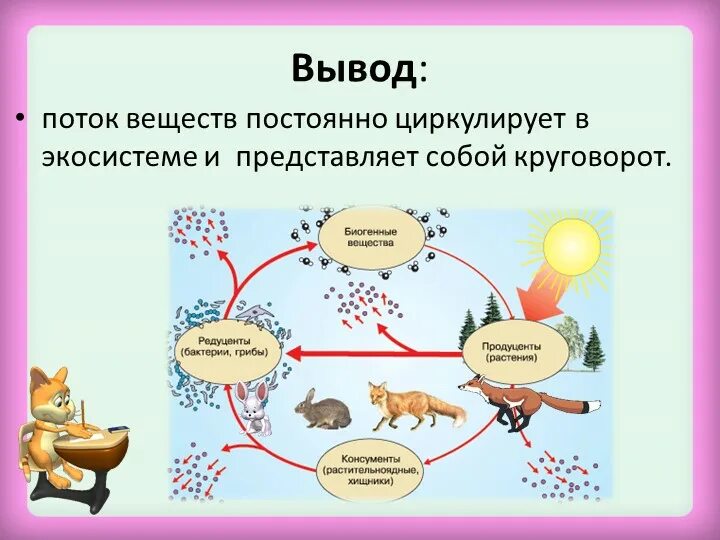 Вывод:

• поток веществ постоянно циркулирует в экосистеме и представляет собой круговорот.

Биогенные вещества

Редуценты (бактерии, грибы)

Продуценты (растения)

Консументы (растительноядные, хищники)